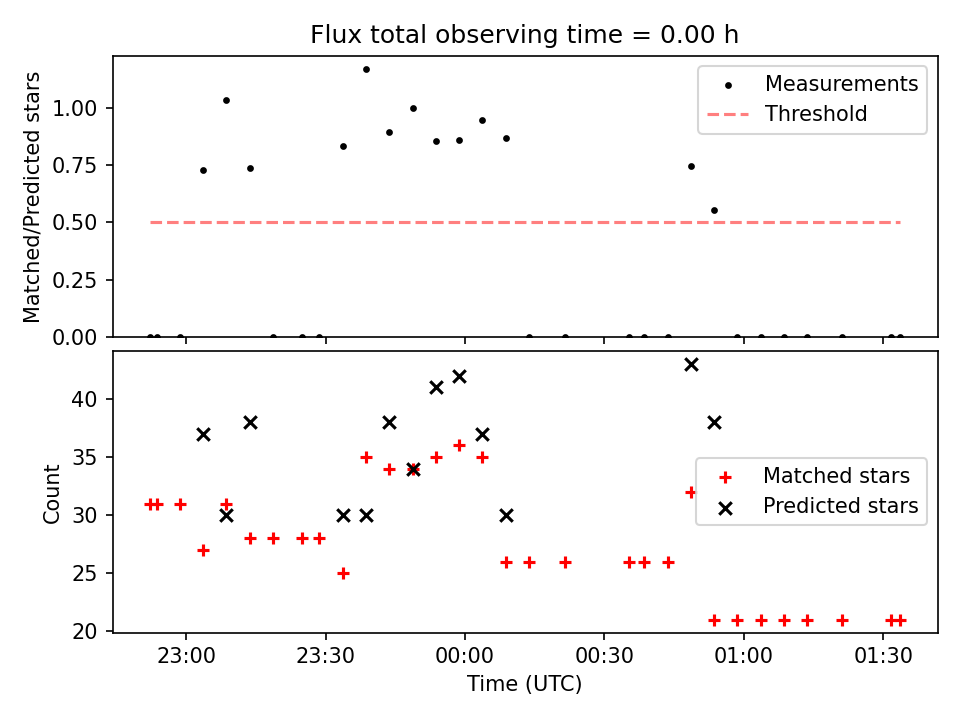 Flux total observing time = 0.00 h

Matched/Predicted stars

1.00
0.75
0.50
0.25
0.00

Measurements
Threshold

Count

40
35
30
25
20

Matched stars
Predicted stars

23:00
23:30
00:00
00:30
01:00
01:30

Time (UTC)